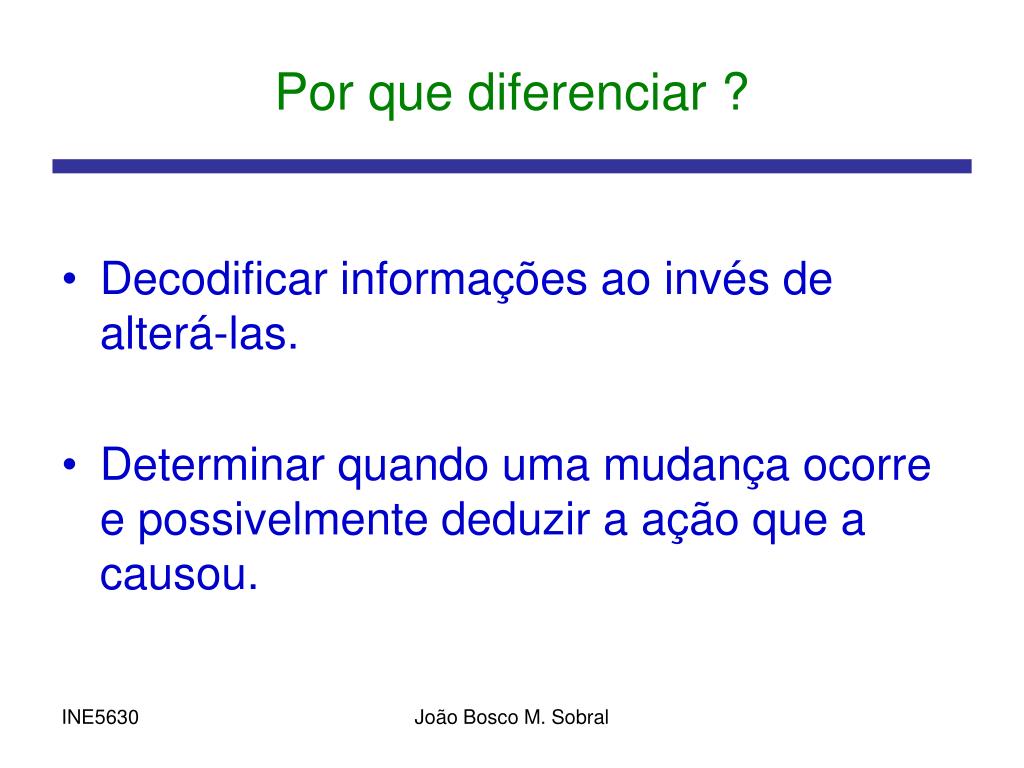 Por que diferenciar ?

• Decodificar informações ao invés de alterá-las.

• Determinar quando uma mudança ocorre e possivelmente deduzir a ação que a causou.

INE5630

João Bosco M. Sobral